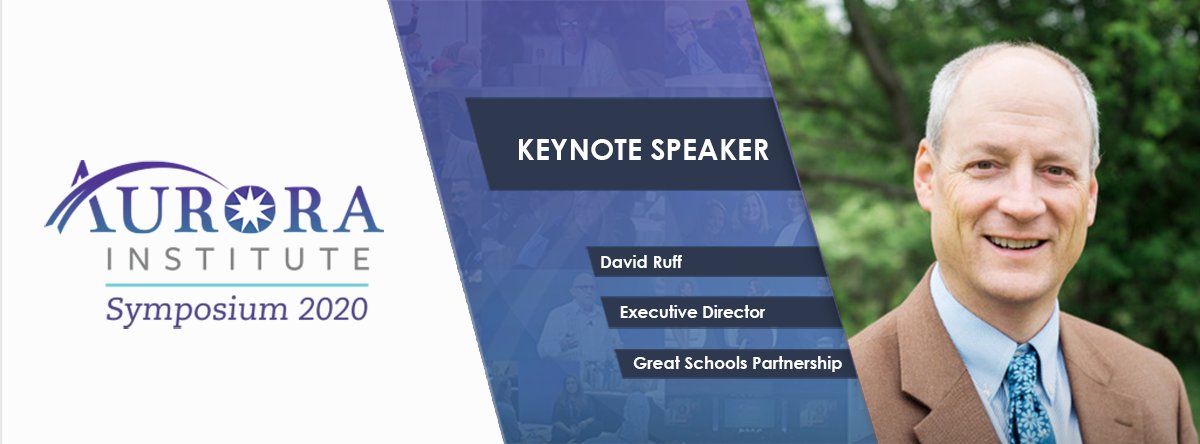 AURORA
INSTITUTE
Symposium 2020

KEYNOTE SPEAKER

David Ruff

Executive Director

Great Schools Partnership